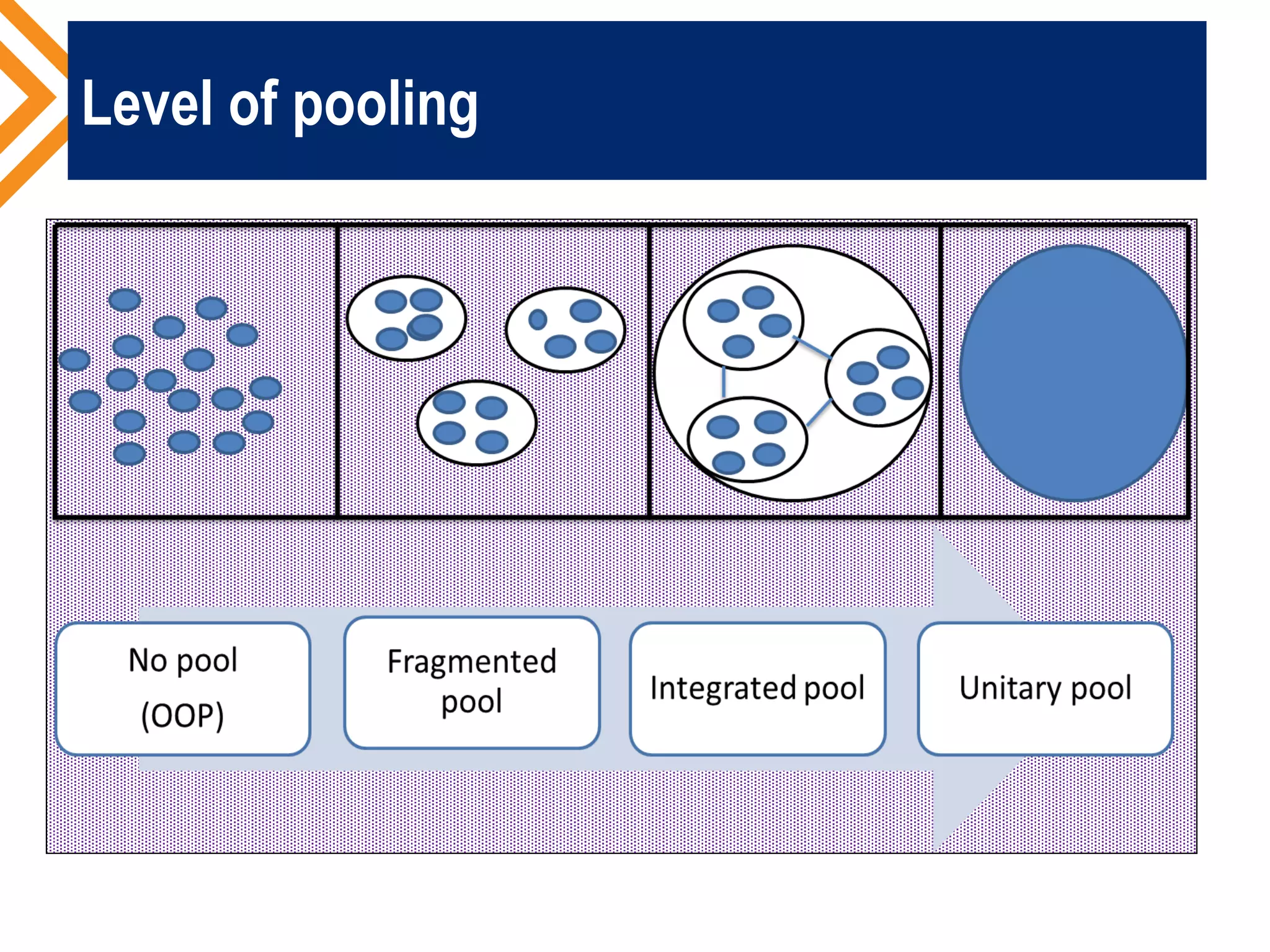 Level of pooling

No pool
(OOP)

Fragmented pool

Integrated pool

Unitary pool